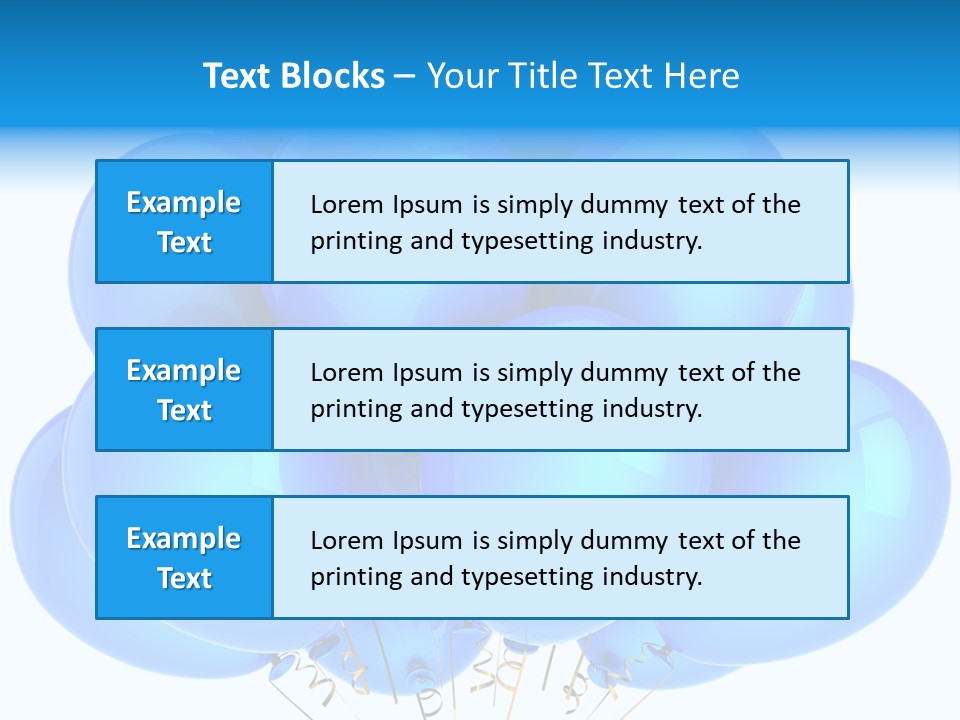 Text Blocks – Your Title Text Here

Example Text

Lorem Ipsum is simply dummy text of the printing and typesetting industry.

Example Text

Lorem Ipsum is simply dummy text of the printing and typesetting industry.

Example Text

Lorem Ipsum is simply dummy text of the printing and typesetting industry.